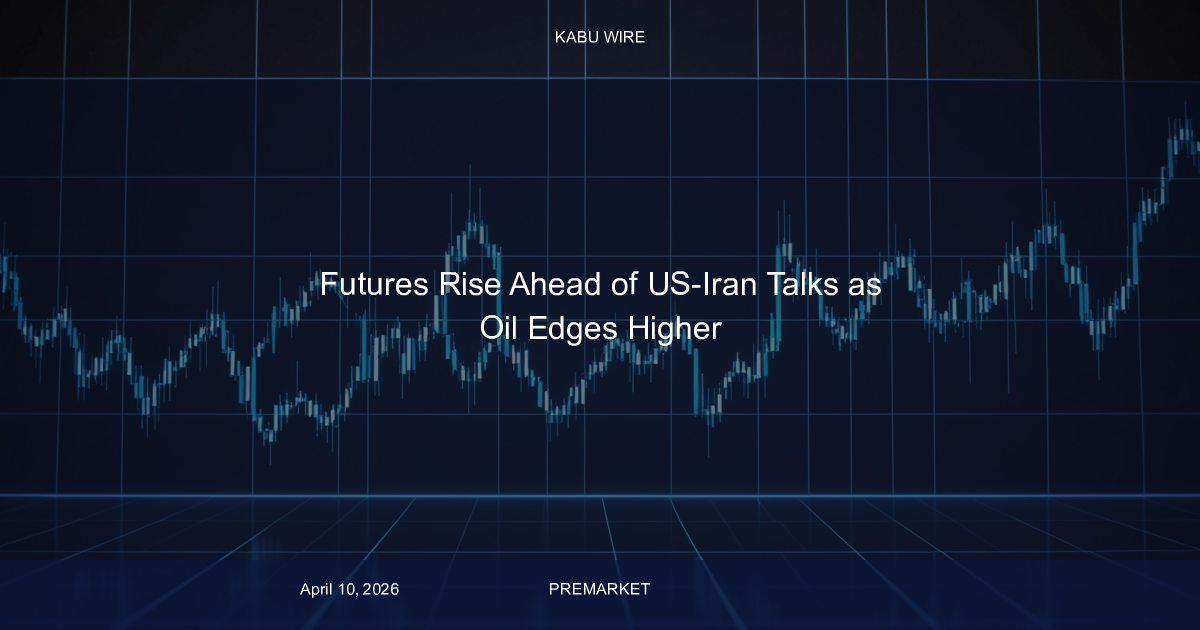 KABU WIRE

Futures Rise Ahead of US-Iran Talks as Oil Edges Higher

April 10, 2026

PREMARKET